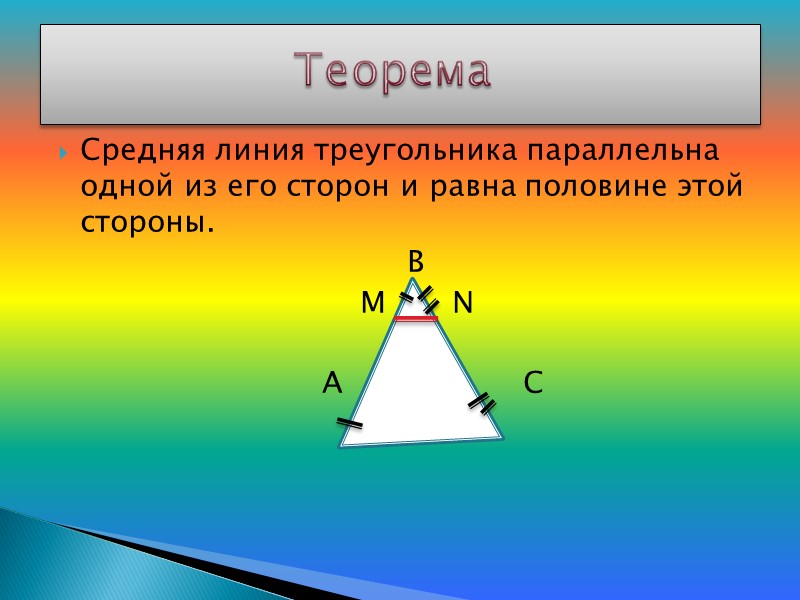 Теорема

Средняя линия треугольника параллельна одной из его сторон и равна половине этой стороны.

B

M

N

A

C